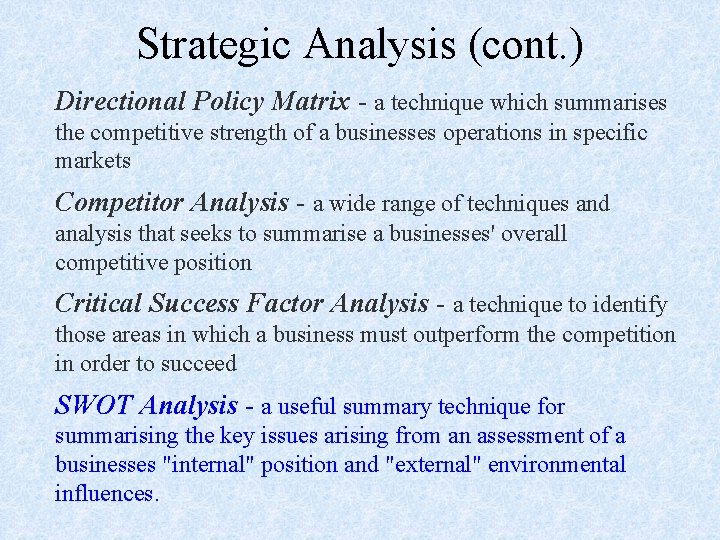 Strategic Analysis (cont.)

Directional Policy Matrix - a technique which summarises the competitive strength of a businesses operations in specific markets

Competitor Analysis - a wide range of techniques and analysis that seeks to summarise a businesses' overall competitive position

Critical Success Factor Analysis - a technique to identify those areas in which a business must outperform the competition in order to succeed

SWOT Analysis - a useful summary technique for summarising the key issues arising from an assessment of a businesses "internal" position and "external" environmental influences.